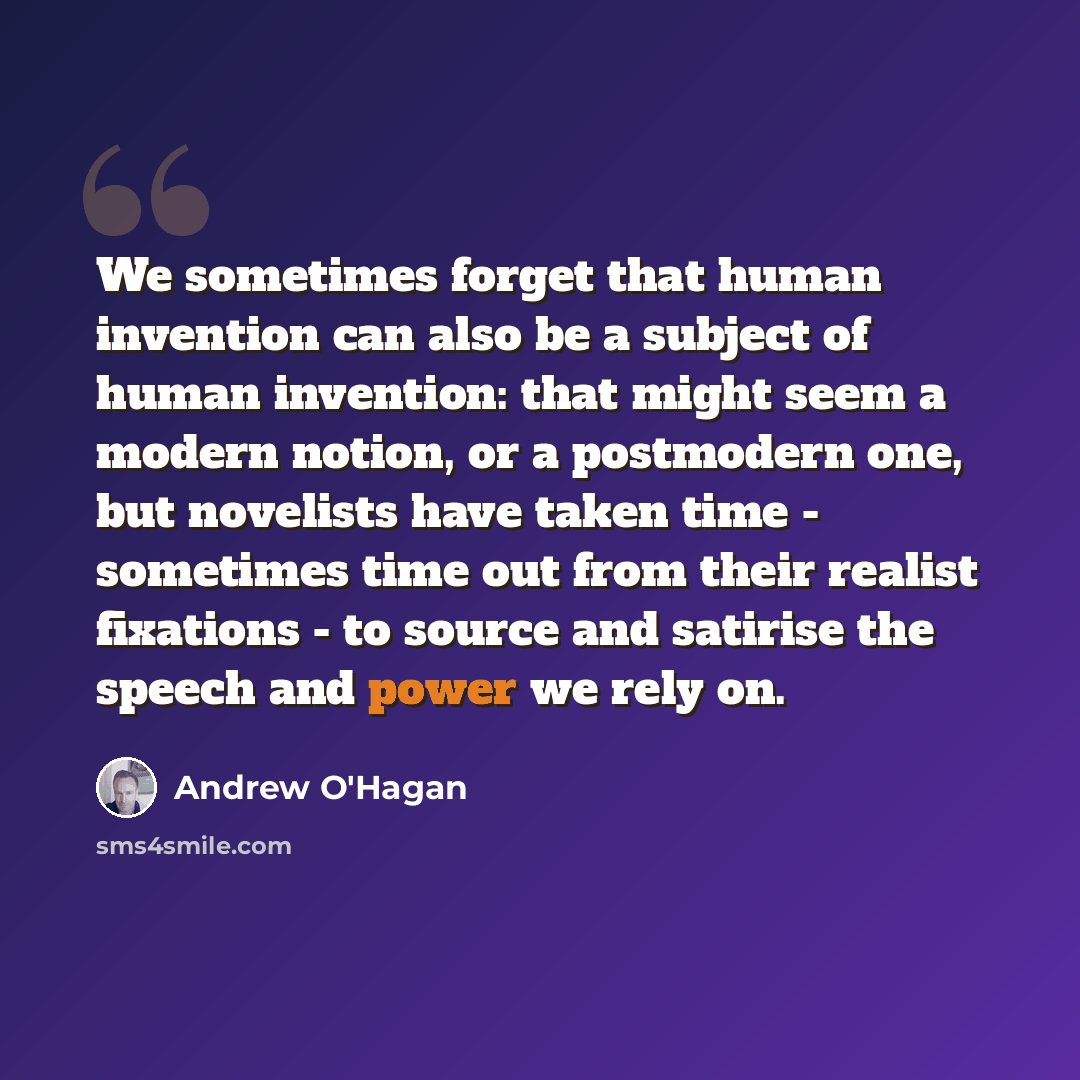 We sometimes forget that human invention can also be a subject of human invention: that might seem a modern notion, or a postmodern one, but novelists have taken time - sometimes time out from their realist fixations - to source and satirise the speech and power we rely on.

Andrew O'Hagan

sms4smile.com